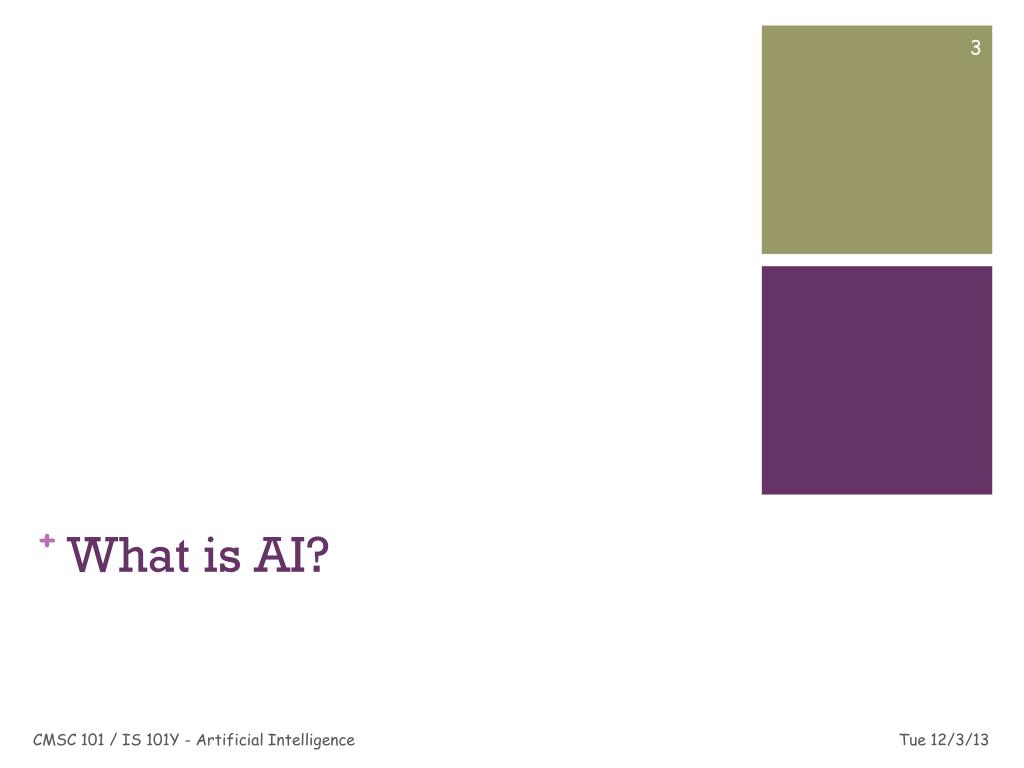 3

+ What is AI?

CMSC 101 / IS 101Y - Artificial Intelligence

Tue 12/3/13